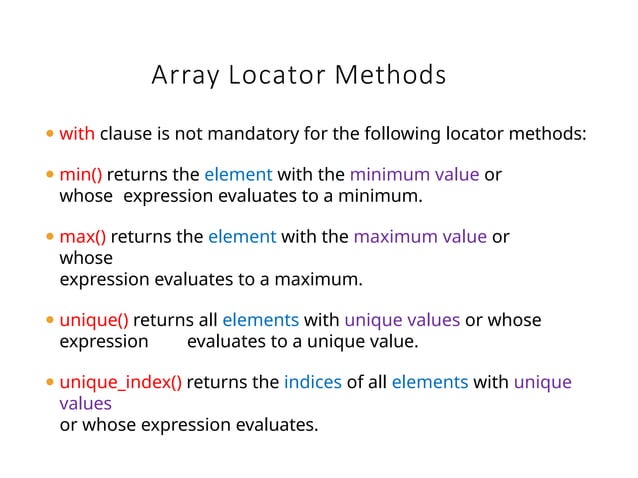 Array Locator Methods

• with clause is not mandatory for the following locator methods:

• min() returns the element with the minimum value or whose expression evaluates to a minimum.

• max() returns the element with the maximum value or whose expression evaluates to a maximum.

• unique() returns all elements with unique values or whose expression evaluates to a unique value.

• unique_index() returns the indices of all elements with unique values or whose expression evaluates.